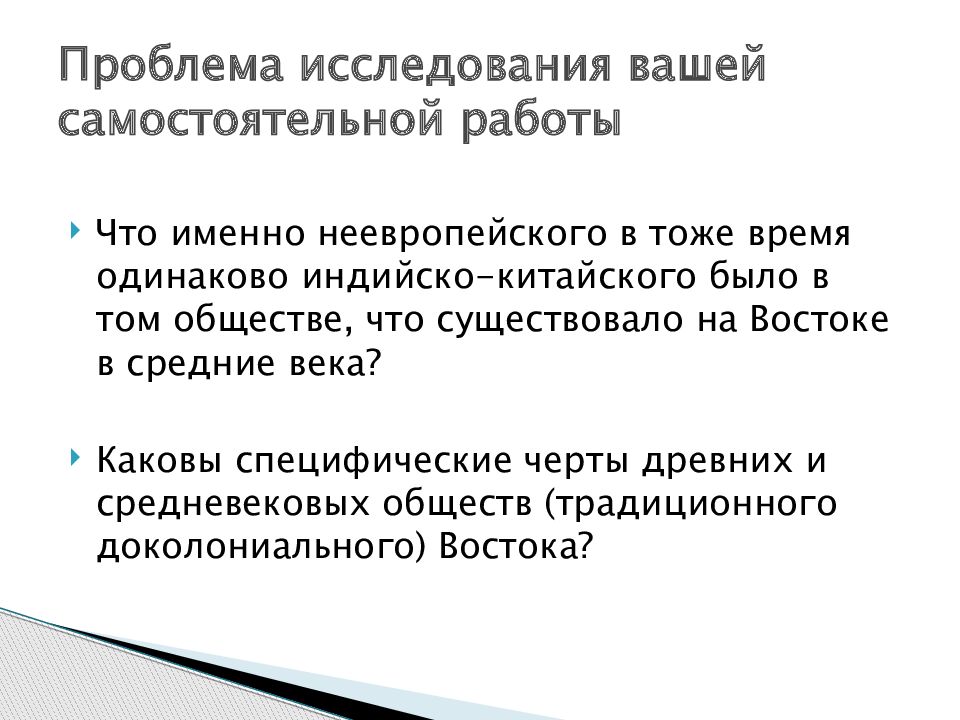 Проблема исследования вашей самостоятельной работы

Что именно неевропейского в тоже время одинаково индийско-китайского было в том обществе, что существовало на Востоке в средние века?

Каковы специфические черты древних и средневековых обществ (традиционного доколониального) Востока?